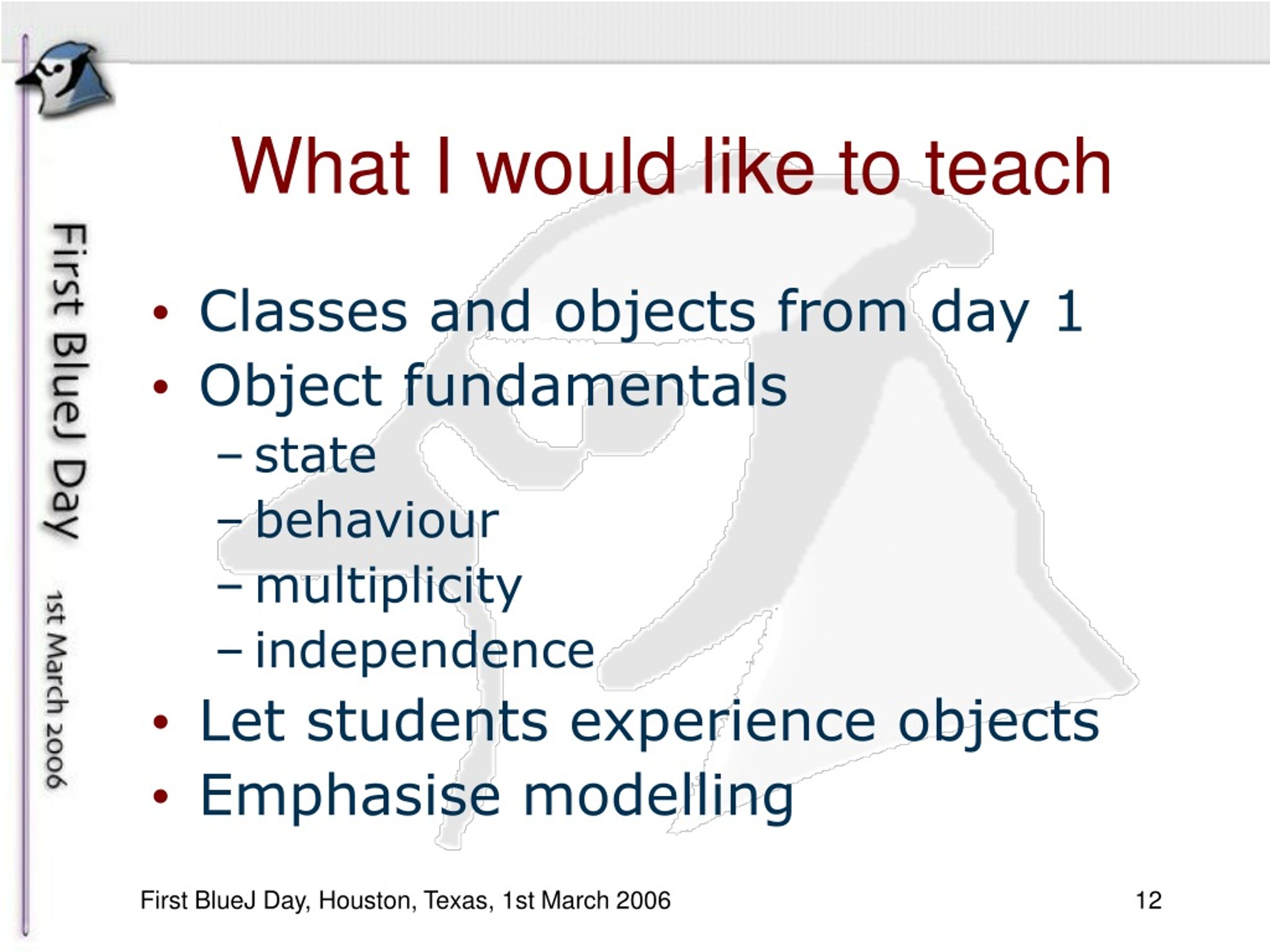 First BlueJ Day

1st March 2006

What I would like to teach

• Classes and objects from day 1
• Object fundamentals
– state
– behaviour
– multiplicity
– independence
• Let students experience objects
• Emphasise modelling

First BlueJ Day, Houston, Texas, 1st March 2006

12